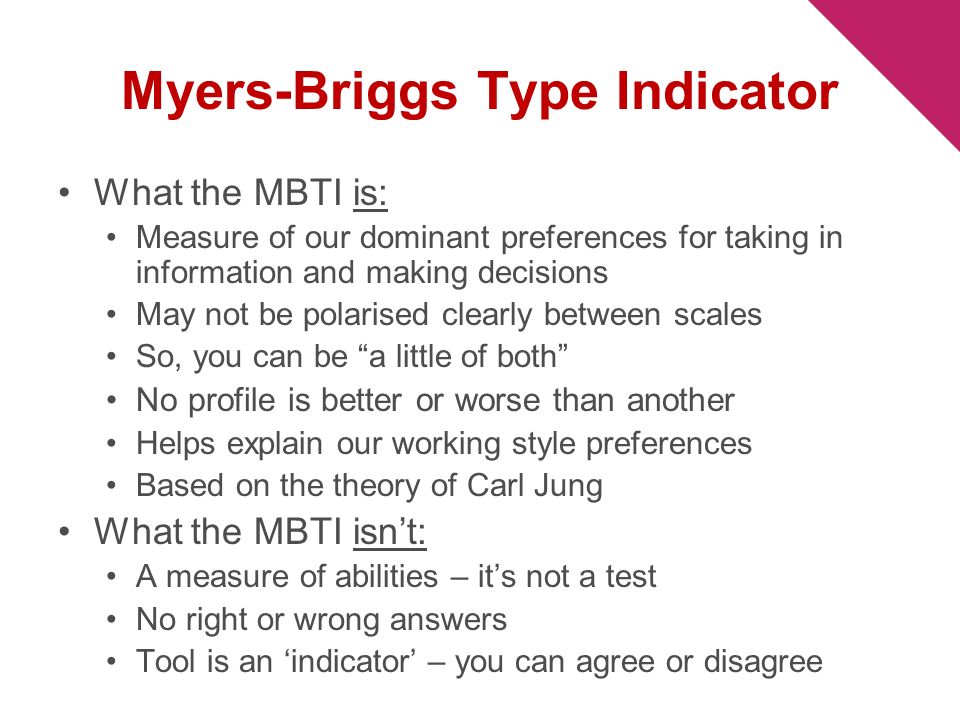 Myers-Briggs Type Indicator

• What the MBTI is:
  • Measure of our dominant preferences for taking in information and making decisions
  • May not be polarised clearly between scales
  • So, you can be “a little of both”
  • No profile is better or worse than another
  • Helps explain our working style preferences
  • Based on the theory of Carl Jung
• What the MBTI isn’t:
  • A measure of abilities – it’s not a test
  • No right or wrong answers
  • Tool is an ‘indicator’ – you can agree or disagree